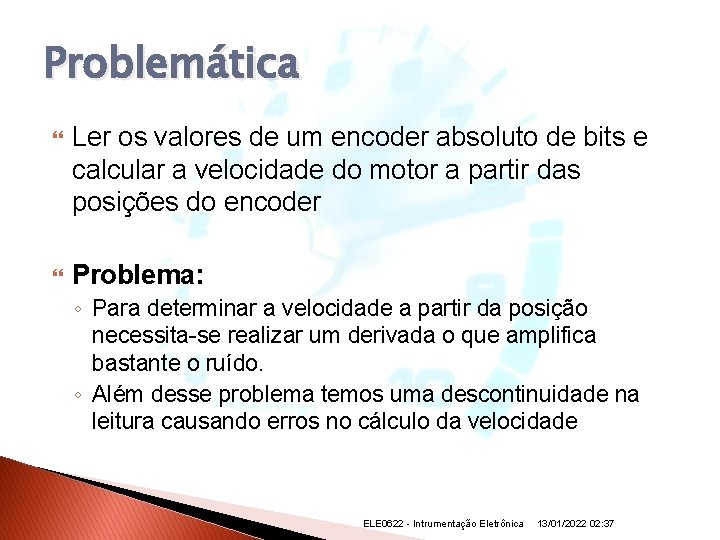 Problemática

Ler os valores de um encoder absoluto de bits e calcular a velocidade do motor a partir das posições do encoder

Problema:

◦ Para determinar a velocidade a partir da posição necessita-se realizar um derivada o que amplifica bastante o ruído.
◦ Além desse problema temos uma descontinuidade na leitura causando erros no cálculo da velocidade

ELE0622 - Intrumentação Eletrônica 13/01/2022 02:37